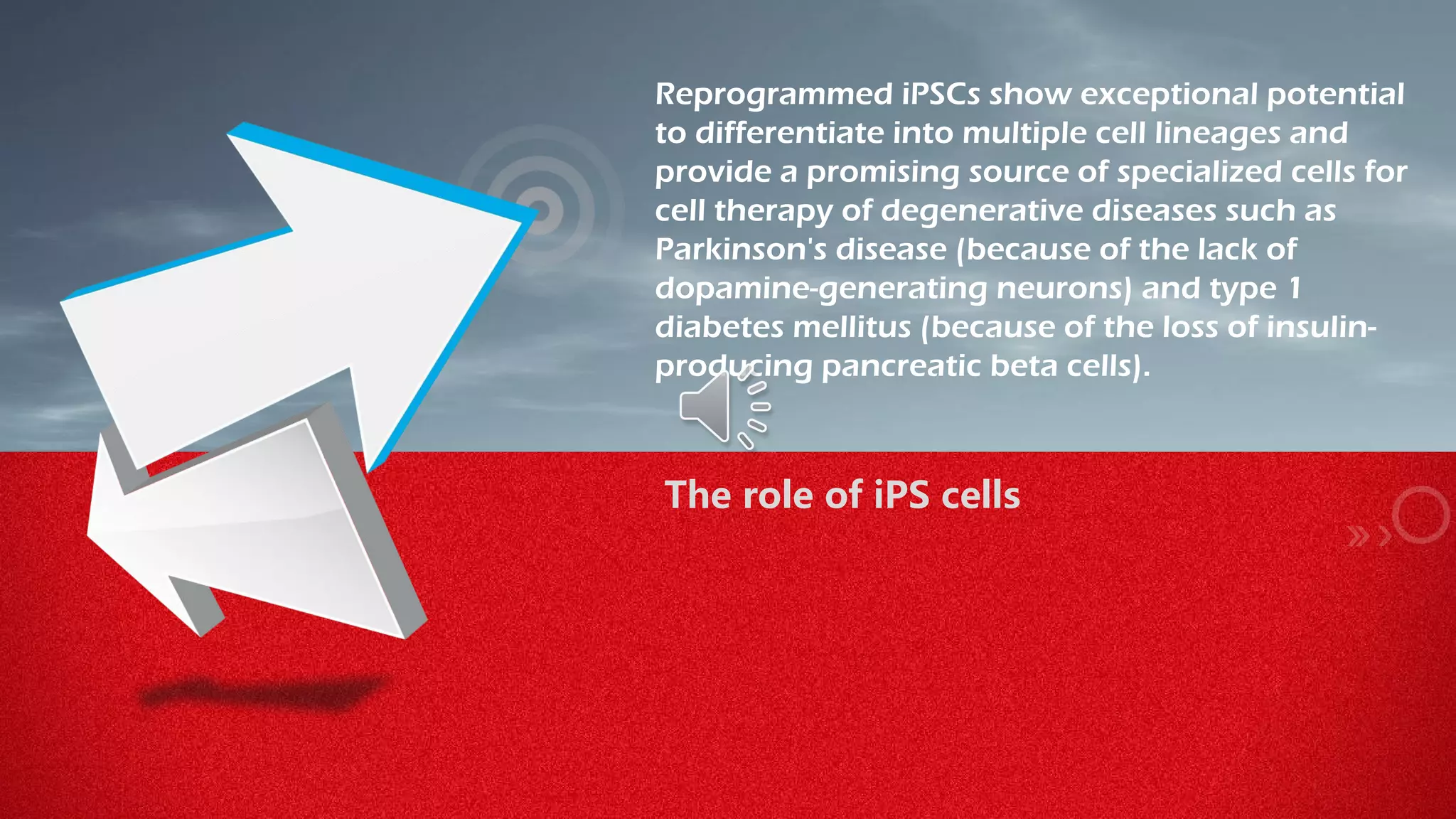 Reprogrammed iPSCs show exceptional potential to differentiate into multiple cell lineages and provide a promising source of specialized cells for cell therapy of degenerative diseases such as Parkinson's disease (because of the lack of dopamine-generating neurons) and type 1 diabetes mellitus (because of the loss of insulin-producing pancreatic beta cells).

The role of iPS cells